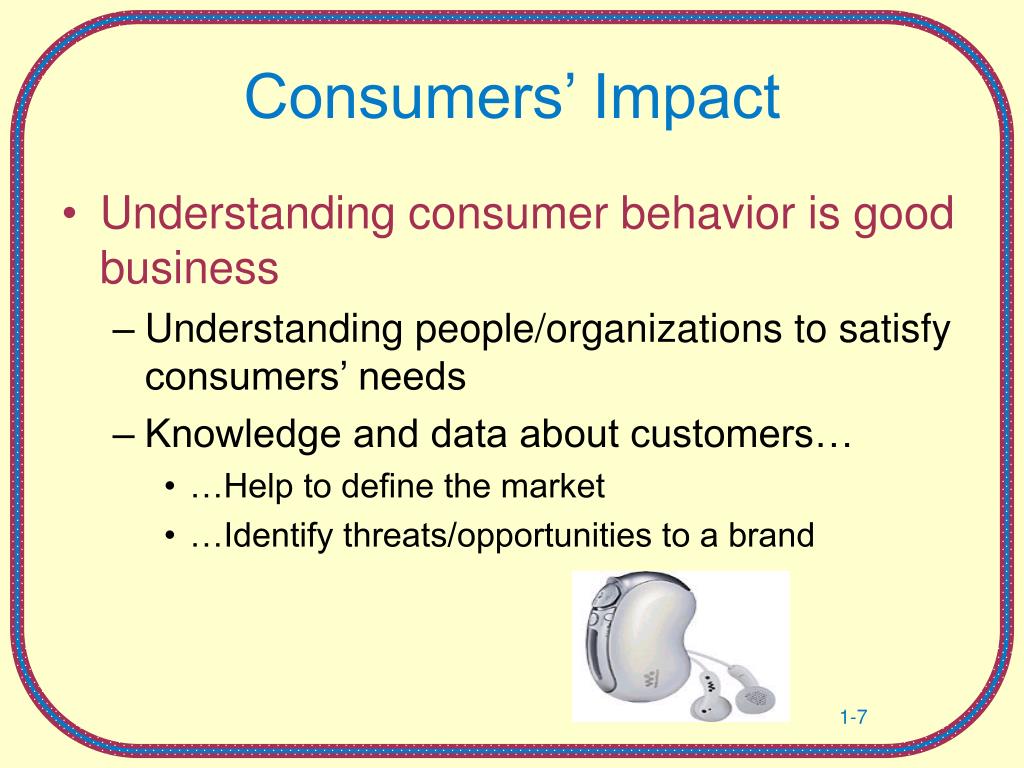 Consumers’ Impact

• Understanding consumer behavior is good business

– Understanding people/organizations to satisfy consumers’ needs

– Knowledge and data about customers…

• …Help to define the market

• …Identify threats/opportunities to a brand

1-7